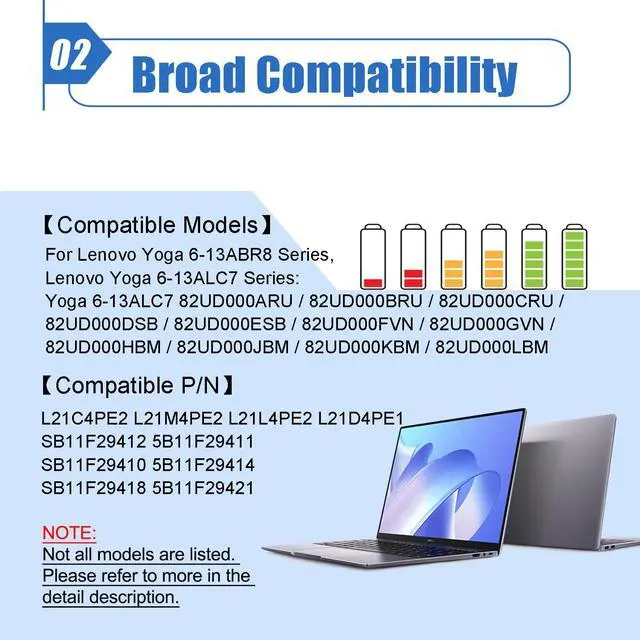 02 Broad Compatibility

【Compatible Models】
For Lenovo Yoga 6-13ABR8 Series, Lenovo Yoga 6-13ALC7 Series:
Yoga 6-13ALC7 82UD000ARU / 82UD000BRU / 82UD000CRU / 82UD000DSB / 82UD000ESB / 82UD000FVN / 82UD000GVN / 82UD000HBM / 82UD000JBM / 82UD000KBM / 82UD000LBM

【Compatible P/N】
L21C4PE2 L21M4PE2 L21L4PE2 L21D4PE1
SB11F29412 5B11F29411
SB11F29410 5B11F29414
SB11F29418 5B11F29421

NOTE:
Not all models are listed.
Please refer to more in the detail description.